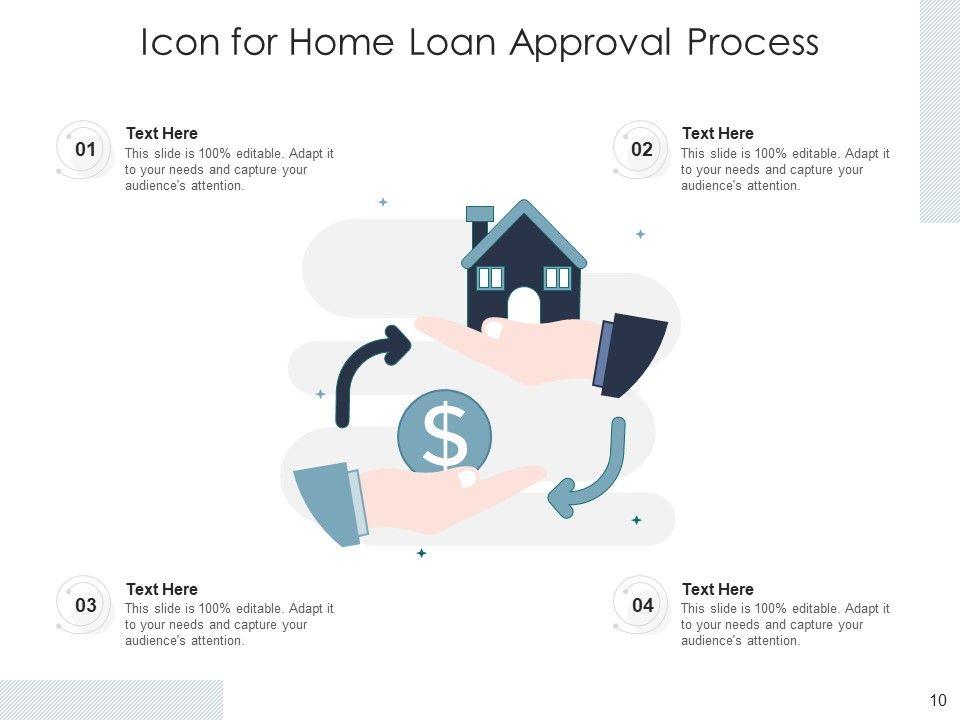 Icon for Home Loan Approval Process

01

Text Here

This slide is 100% editable. Adapt it to your needs and capture your audience's attention.

02

Text Here

This slide is 100% editable. Adapt it to your needs and capture your audience's attention.

$

03

Text Here

This slide is 100% editable. Adapt it to your needs and capture your audience's attention.

04

Text Here

This slide is 100% editable. Adapt it to your needs and capture your audience's attention.

10